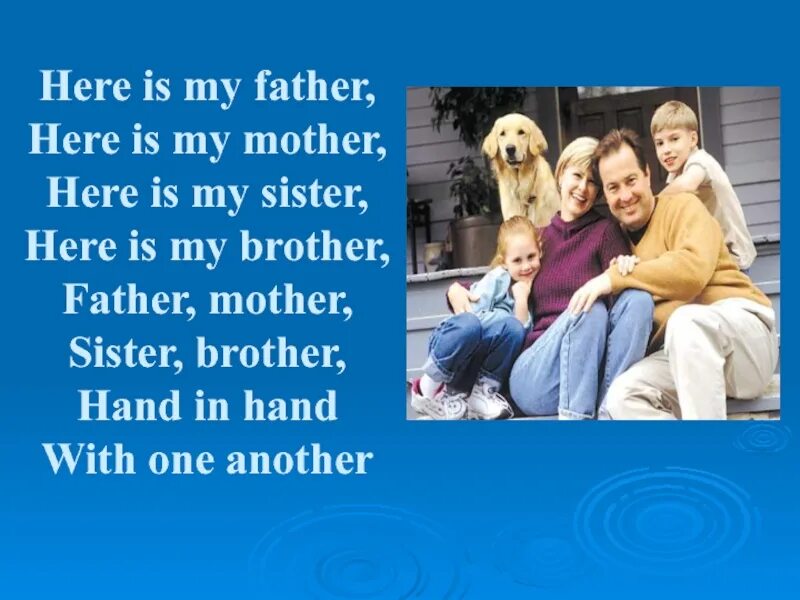 Here is my father,
Here is my mother,
Here is my sister,
Here is my brother,
Father, mother,
Sister, brother,
Hand in hand
With one another